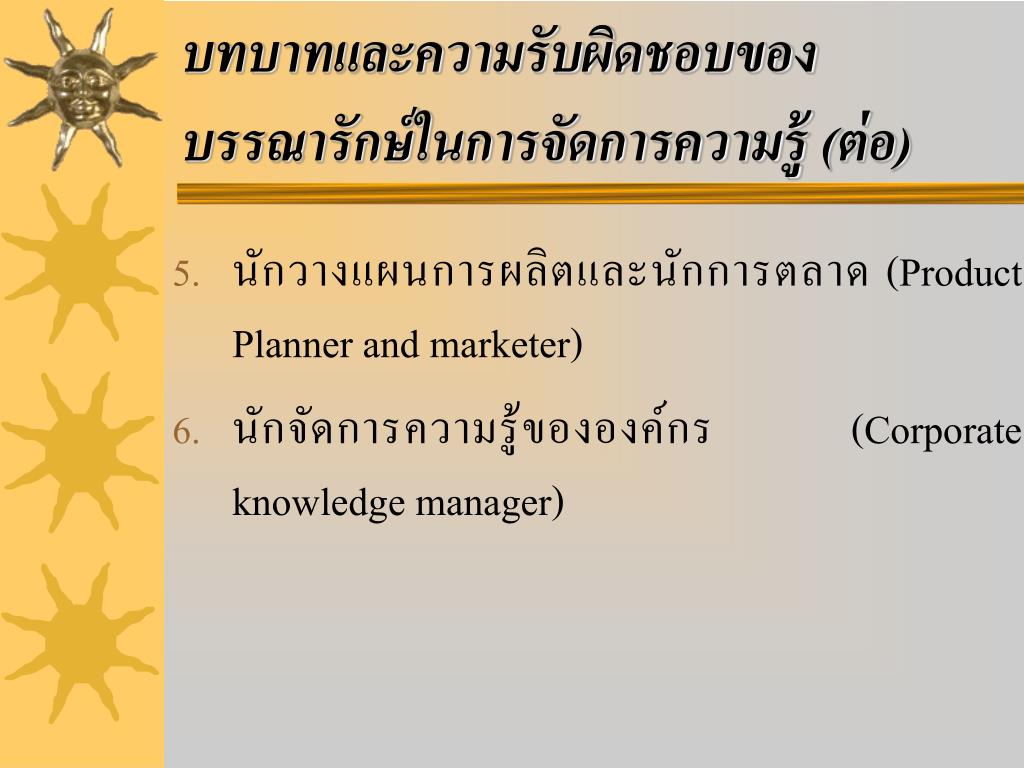 บทบาทและความรับผิดชอบของบรรณารักษ์ในการจัดการความรู้ (ต่อ)

5. นักวางแผนการผลิตและนักการตลาด (Product Planner and marketer)

6. นักจัดการความรู้ขององค์กร (Corporate knowledge manager)